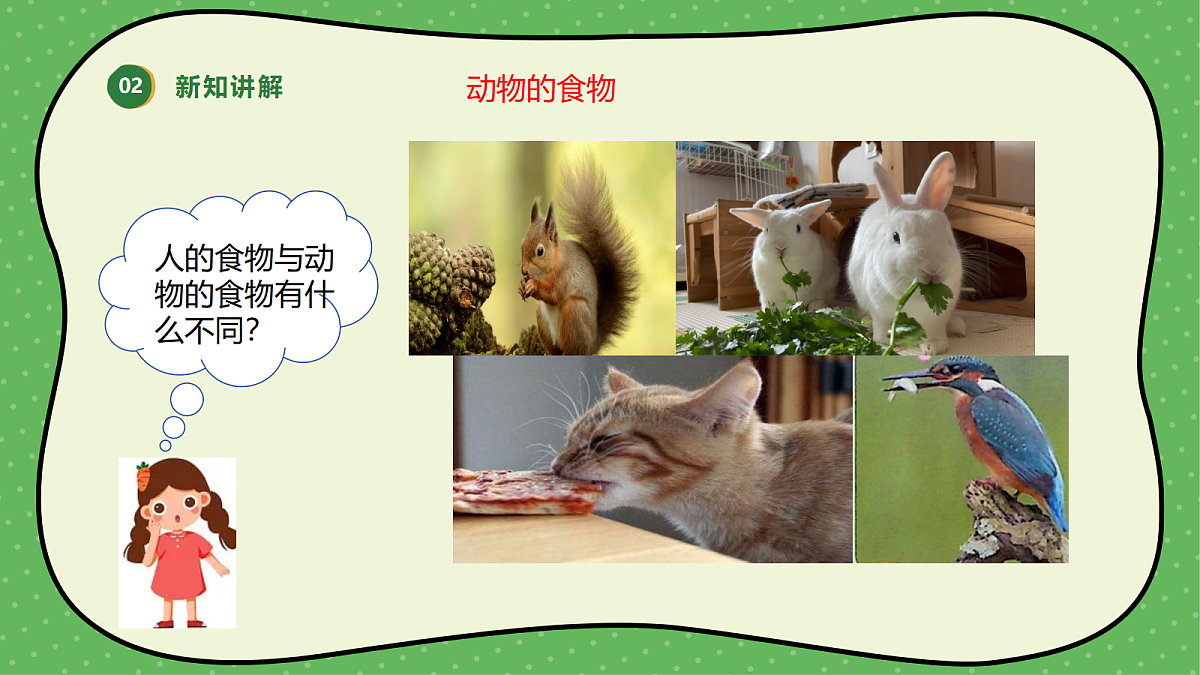 02 新知讲解

动物的食物

人的食物与动物的食物有什么不同?